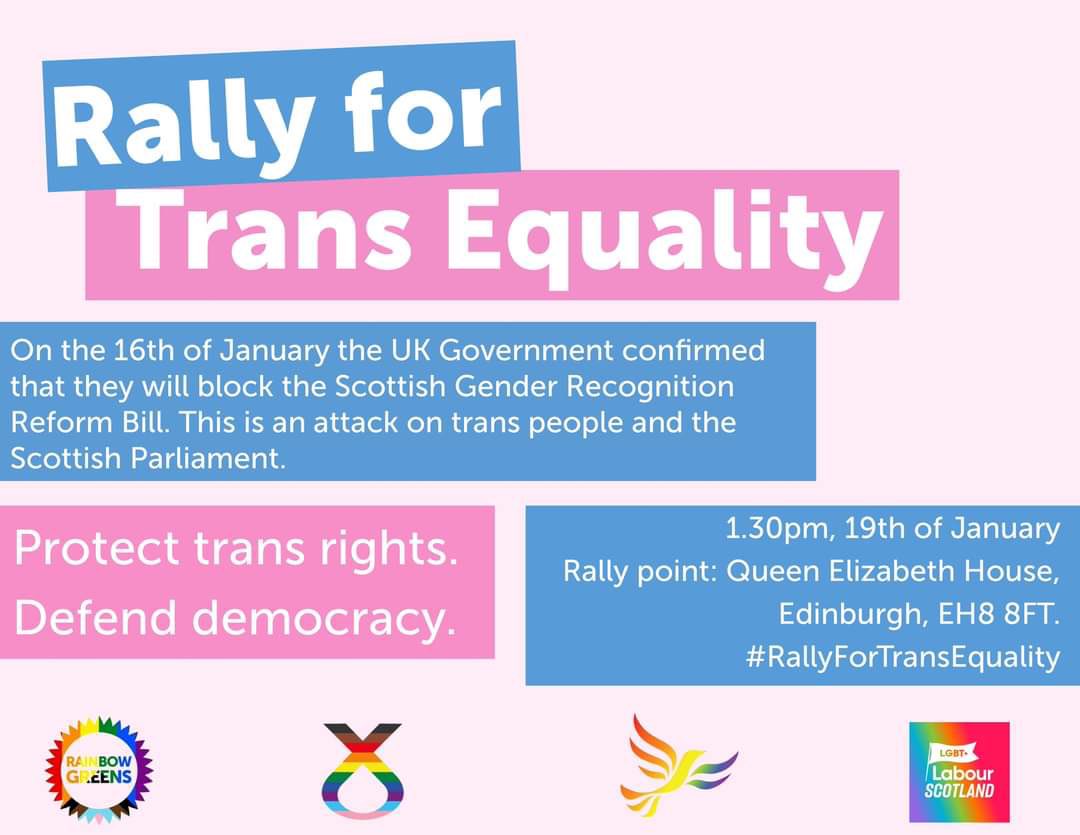 Rally for Trans Equality

On the 16th of January the UK Government confirmed that they will block the Scottish Gender Recognition Reform Bill. This is an attack on trans people and the Scottish Parliament.

Protect trans rights. Defend democracy.

1.30pm, 19th of January
Rally point: Queen Elizabeth House, Edinburgh, EH8 8FT.
#RallyForTransEquality

RAINBOW GREENS

LGBT+ Labour SCOTLAND